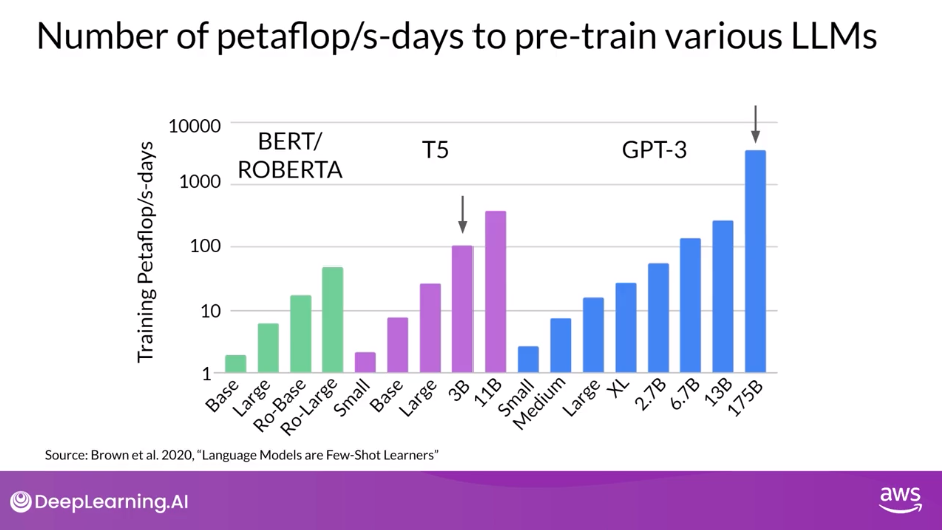 Number of petaflop/s-days to pre-train various LLMs

Training Petaflop/s-days

10000
1000
100
10
1

BERT/ ROBERTA

T5

GPT-3

Base
Large
Ro-Base
Ro-Large
Small
Base
Large
3B
11B
Small
Medium
Large
XL
2.7B
6.7B
13B
175B

Source: Brown et al. 2020, "Language Models are Few-Shot Learners"

DeepLearning.AI

aws